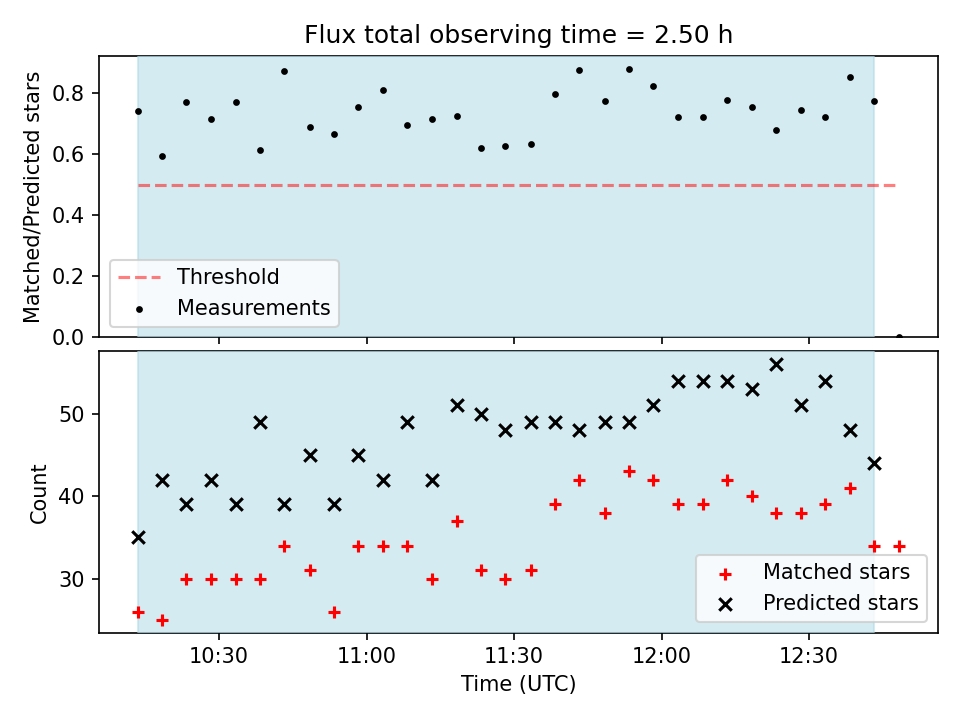 Flux total observing time = 2.50 h

Matched/Predicted stars

0.8
0.6
0.4
0.2
0.0

Threshold
Measurements

Count

50
40
30

Matched stars
Predicted stars

10:30
11:00
11:30
12:00
12:30

Time (UTC)